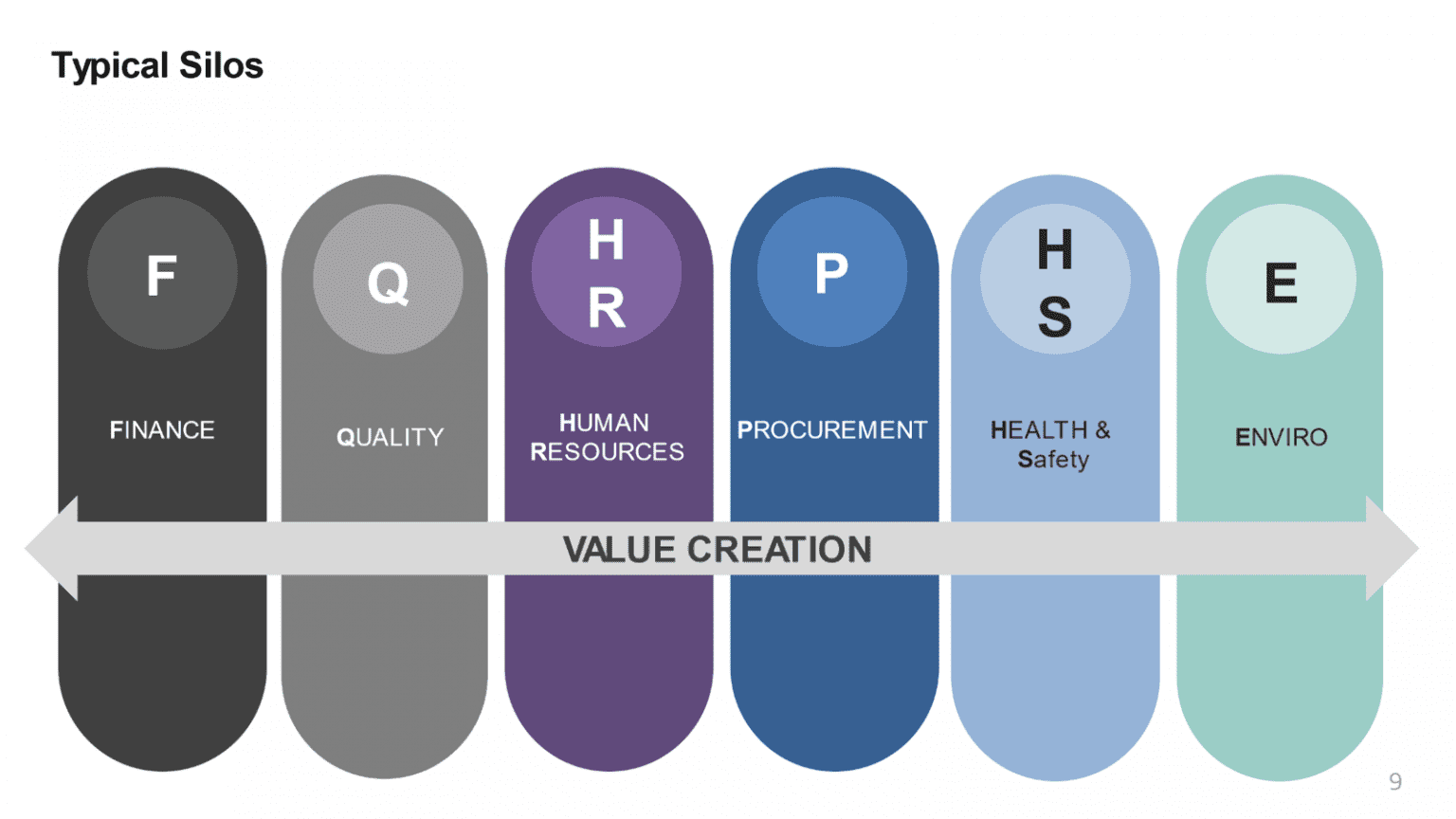 Typical Silos

F

FINANCE

Q

QUALITY

H
R

HUMAN RESOURCES

P

PROCUREMENT

H
S

HEALTH & Safety

E

ENVIRO

VALUE CREATION

9